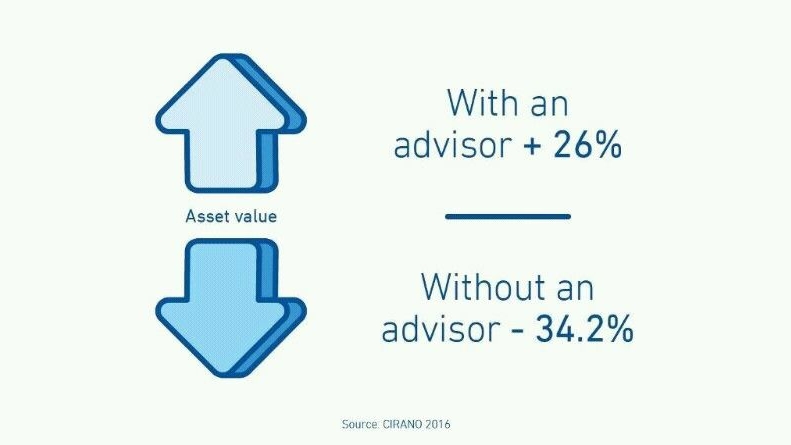 Asset value

With an advisor + 26%

Without an advisor - 34.2%

Source: CIRANO 2016